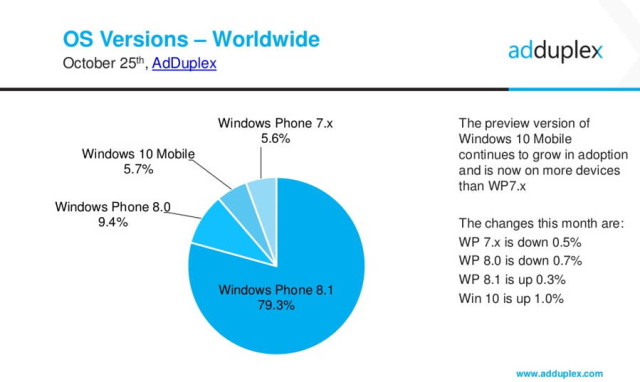 OS Versions – Worldwide
October 25$^{th}$, AdDuplex

adduplex

Windows Phone 7.x
5.6%

Windows 10 Mobile
5.7%

Windows Phone 8.0
9.4%

Windows Phone 8.1
79.3%

The preview version of Windows 10 Mobile continues to grow in adoption and is now on more devices than WP7.x

The changes this month are:
WP 7.x is down 0.5%
WP 8.0 is down 0.7%
WP 8.1 is up 0.3%
Win 10 is up 1.0%

www.adduplex.com